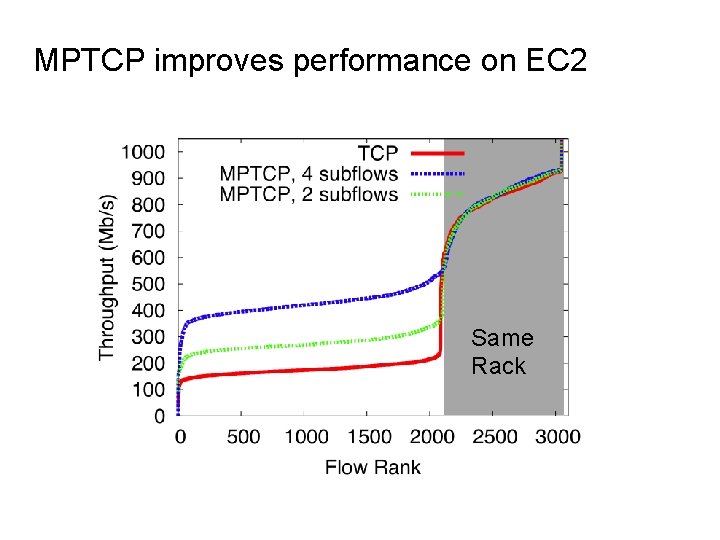 MPTCP improves performance on EC2

Throughput (Mb/s)

1000
900
800
700
600
500
400
300
200
100
0

TCP
MPTCP, 4 subflows
MPTCP, 2 subflows

Same Rack

0 500 1000 1500 2000 2500 3000

Flow Rank